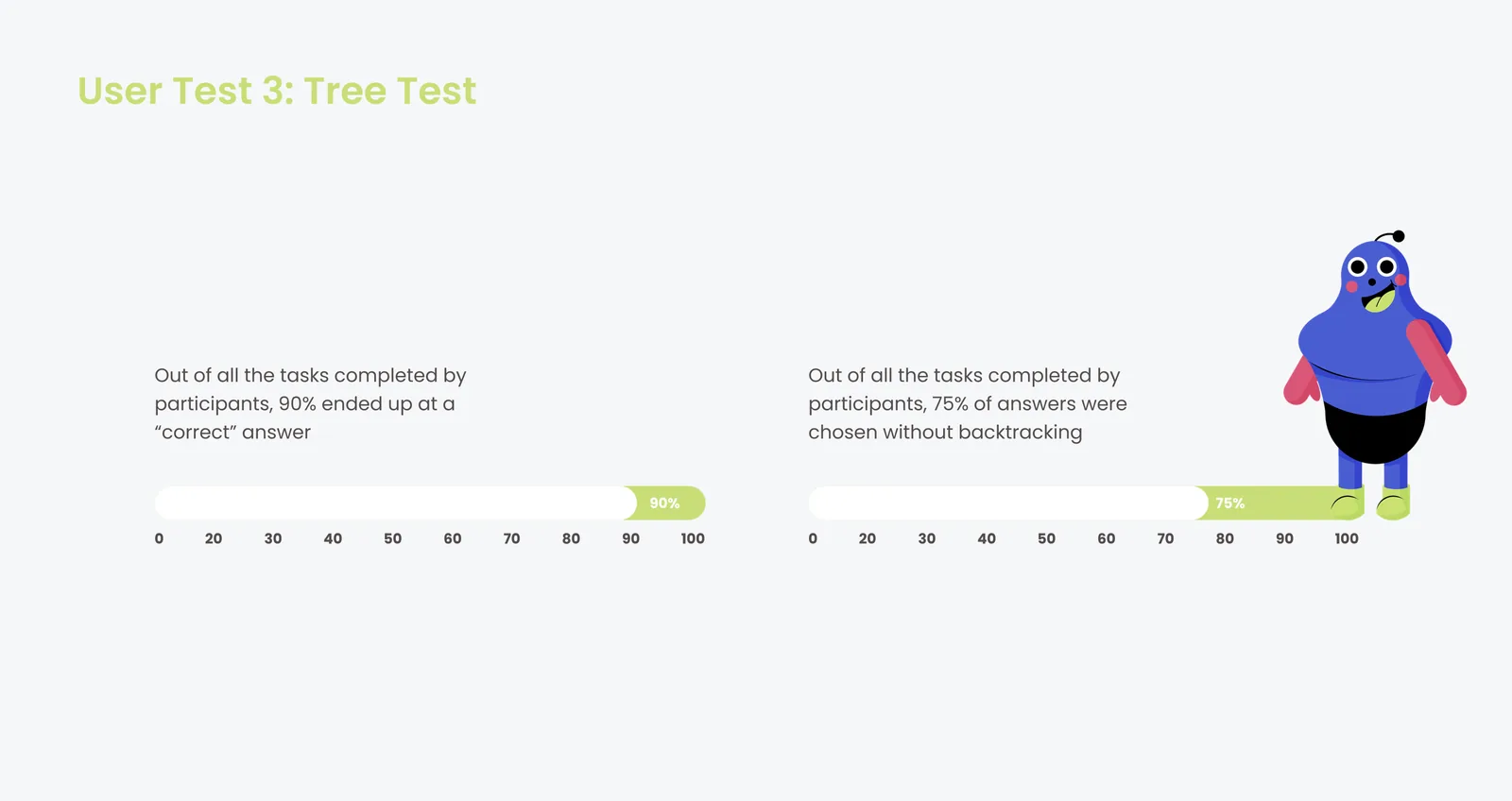 User Test 3: Tree Test

Out of all the tasks completed by participants, 90% ended up at a “correct” answer

90%

0 20 30 40 50 60 70 80 90 100

Out of all the tasks completed by participants, 75% of answers were chosen without backtracking

75%

0 20 30 40 50 60 70 80 90 100